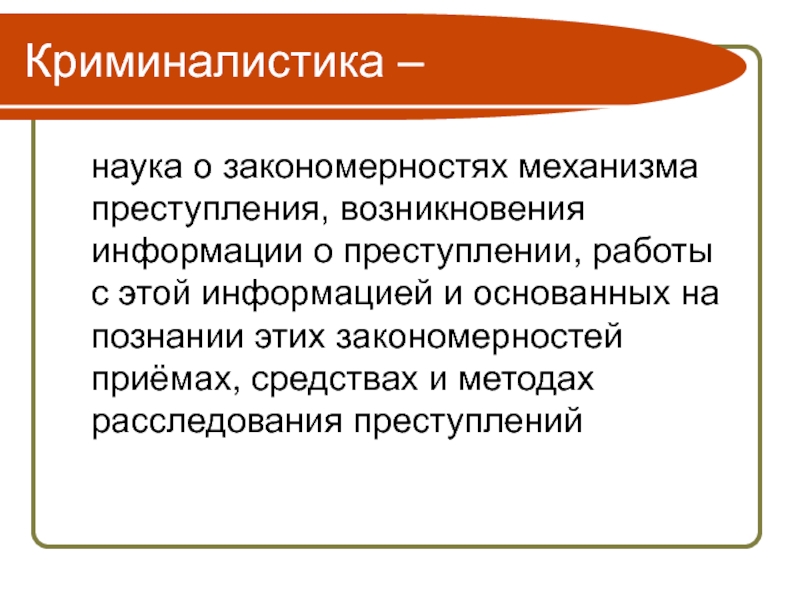 Криминалистика –

наука о закономерностях механизма преступления, возникновения информации о преступлении, работы с этой информацией и основанных на познании этих закономерностей приёмах, средствах и методах расследования преступлений